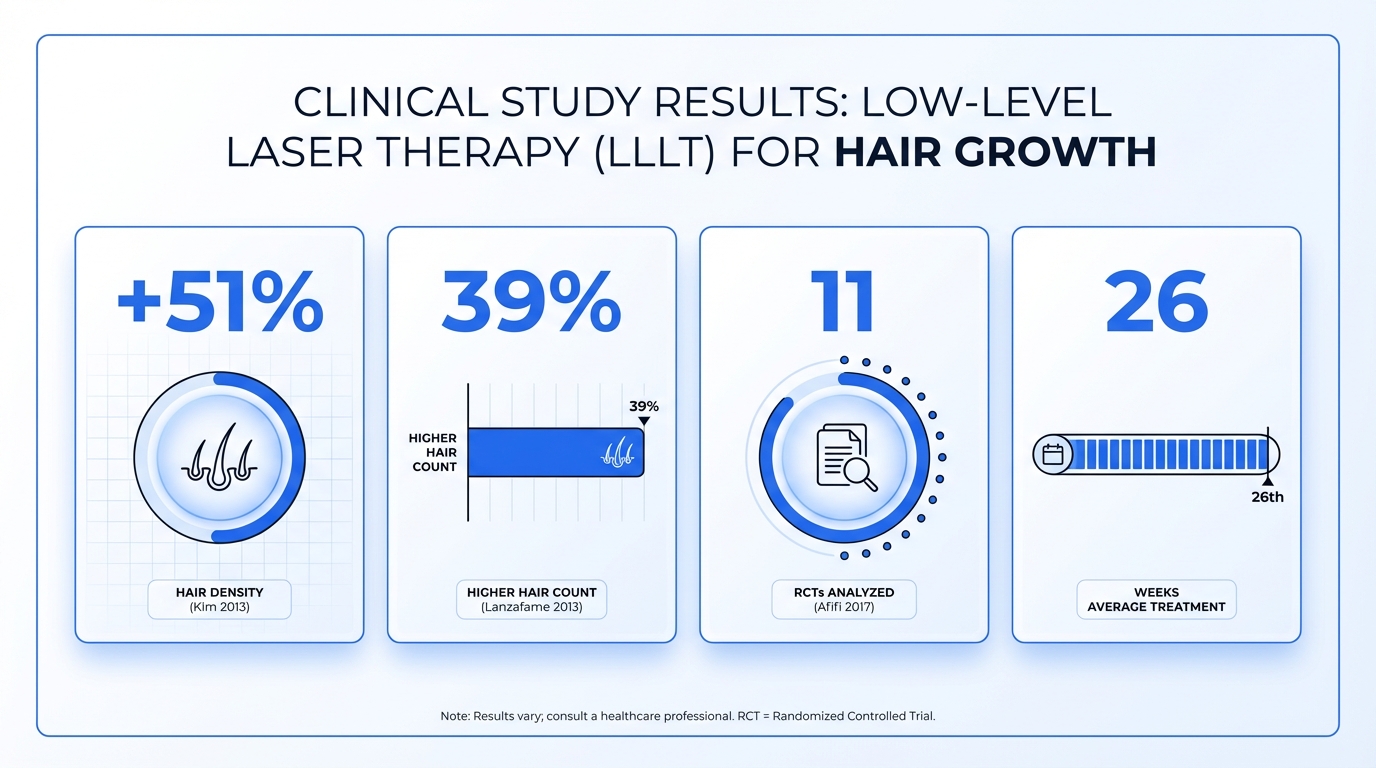 CLINICAL STUDY RESULTS: LOW-LEVEL LASER THERAPY (LLLT) FOR HAIR GROWTH

+51%

HAIR DENSITY
(Kim 2013)

39%

39%

HIGHER HAIR COUNT

HIGHER HAIR COUNT
(Lanzafame 2013)

11

RCTs ANALYZED
(Afifi 2017)

26

26th

WEEKS
AVERAGE TREATMENT

Note: Results vary; consult a healthcare professional. RCT = Randomized Controlled Trial.